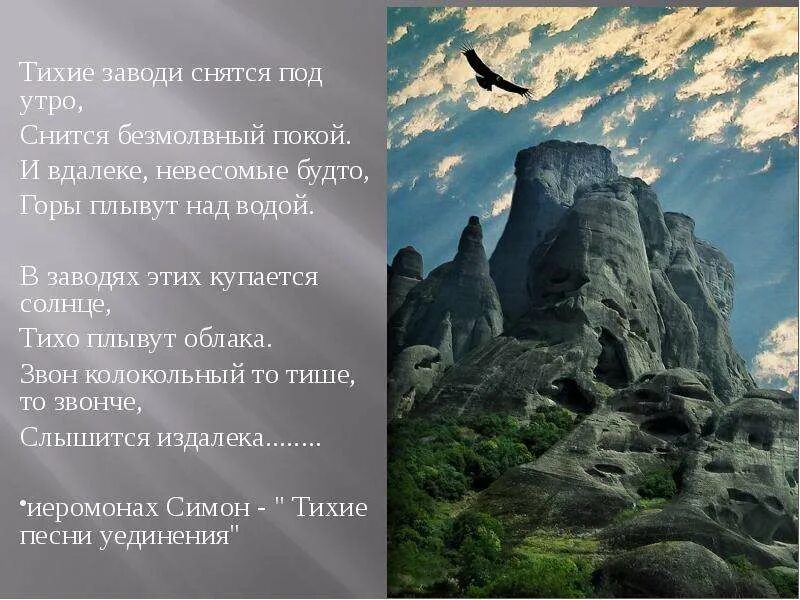 Тихие заводи снятся под утро,
Снится безмолвный покой.
И вдалеке, невесомые будто,
Горы плывут над водой.

В заводях этих купается солнце,
Тихо плывут облака.
Звон колокольный то тише, то звонче,
Слышится издалека........

•иеромонах Симон - " Тихие песни уединения"